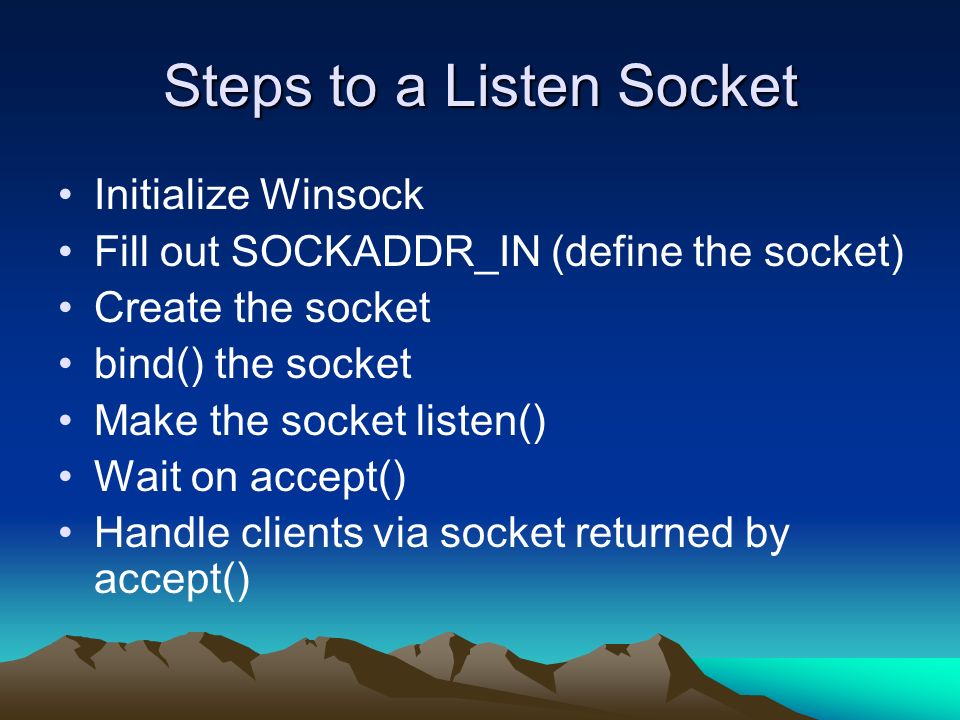 Steps to a Listen Socket

• Initialize Winsock
• Fill out SOCKADDR_IN (define the socket)
• Create the socket
• bind() the socket
• Make the socket listen()
• Wait on accept()
• Handle clients via socket returned by accept()